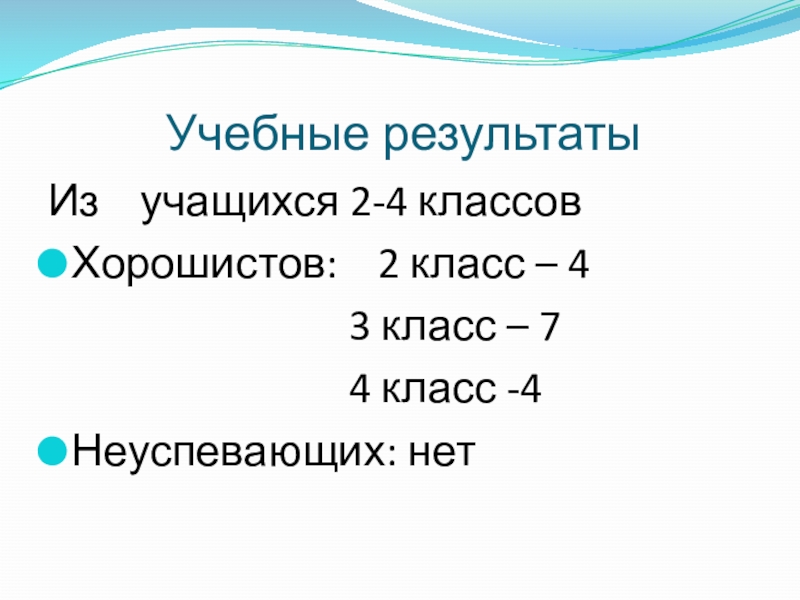 Учебные результаты

Из учащихся 2-4 классов

Хорошистов: 2 класс – 4

3 класс – 7

4 класс -4

Неуспевающих: нет